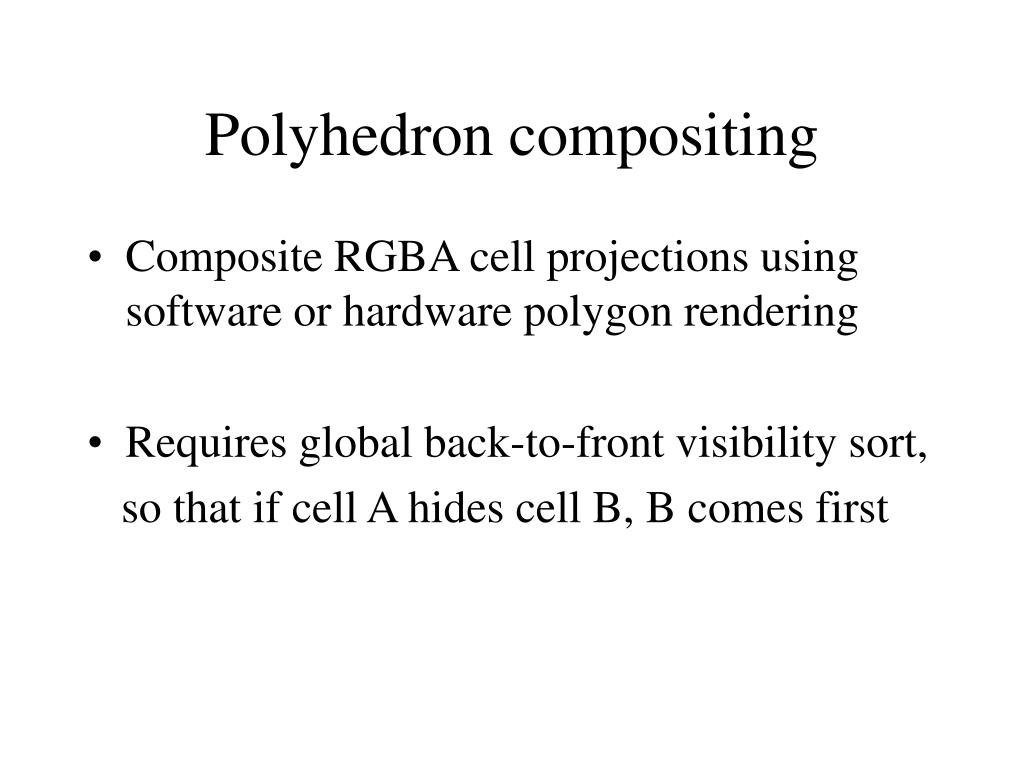 Polyhedron compositing

• Composite RGBA cell projections using software or hardware polygon rendering

• Requires global back-to-front visibility sort, so that if cell A hides cell B, B comes first